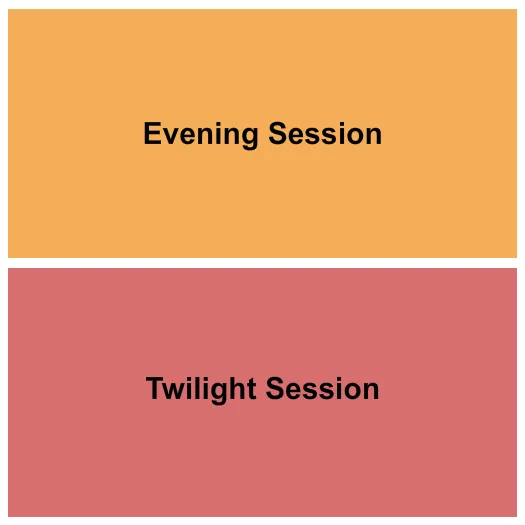 Evening Session

Twilight Session